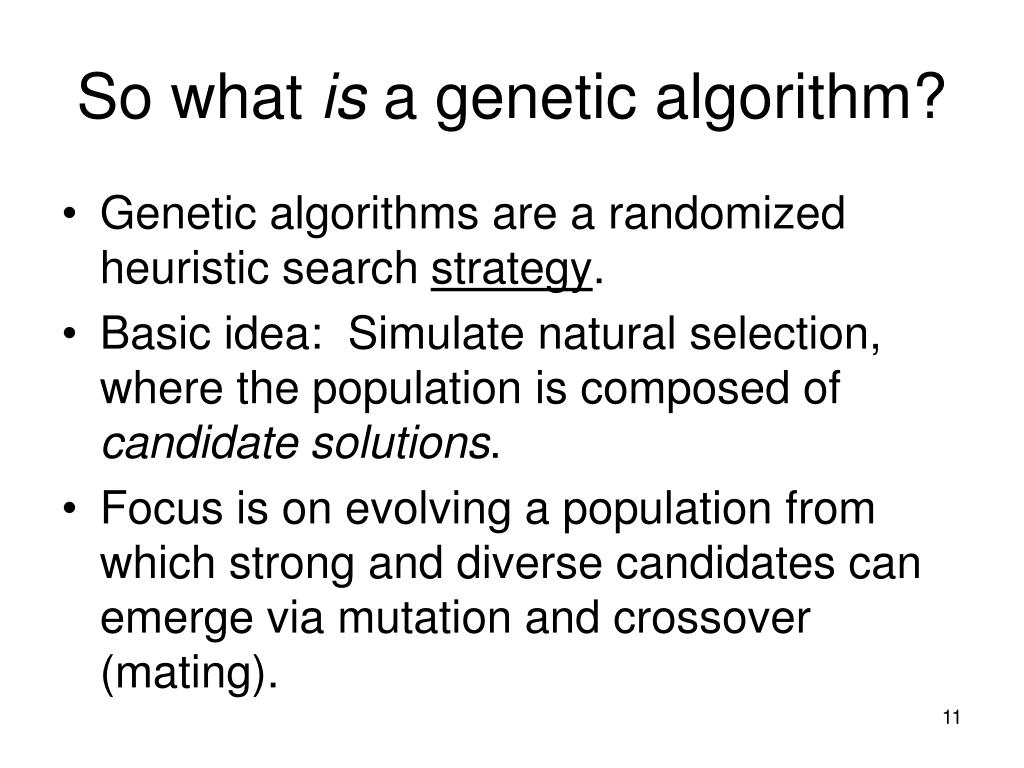 So what is a genetic algorithm?

• Genetic algorithms are a randomized heuristic search strategy.
• Basic idea: Simulate natural selection, where the population is composed of candidate solutions.
• Focus is on evolving a population from which strong and diverse candidates can emerge via mutation and crossover (mating).

11